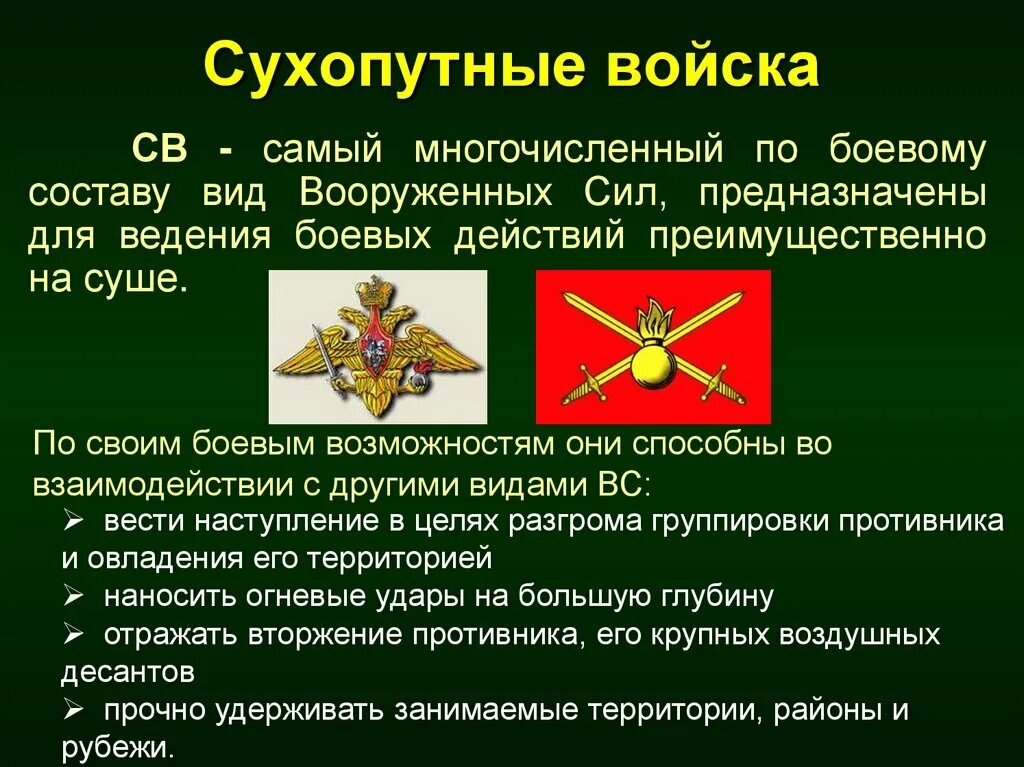 Сухопутные войска

СВ - самый многочисленный по боевому составу вид Вооруженных Сил, предназначены для ведения боевых действий преимущественно на суше.

По своим боевым возможностям они способны во взаимодействии с другими видами ВС:
➢ вести наступление в целях разгрома группировки противника и овладения его территорией
➢ наносить огневые удары на большую глубину
➢ отражать вторжение противника, его крупных воздушных десантов
➢ прочно удерживать занимаемые территории, районы и рубежи.